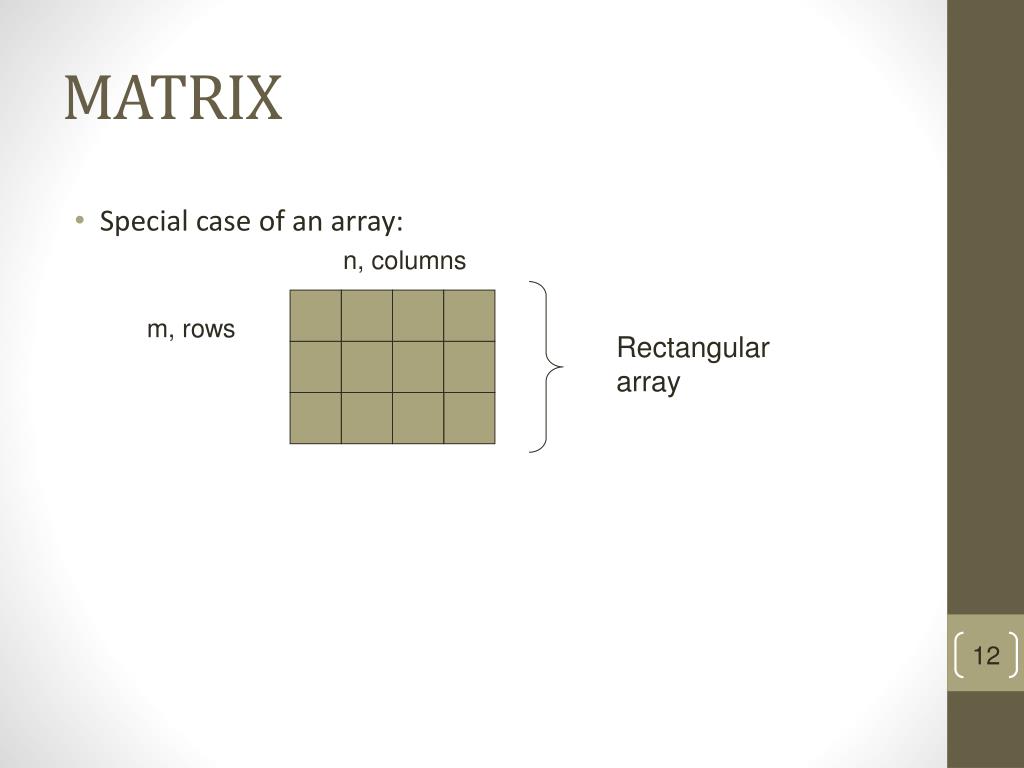 MATRIX

• Special case of an array:

n, columns

m, rows

Rectangular array

12